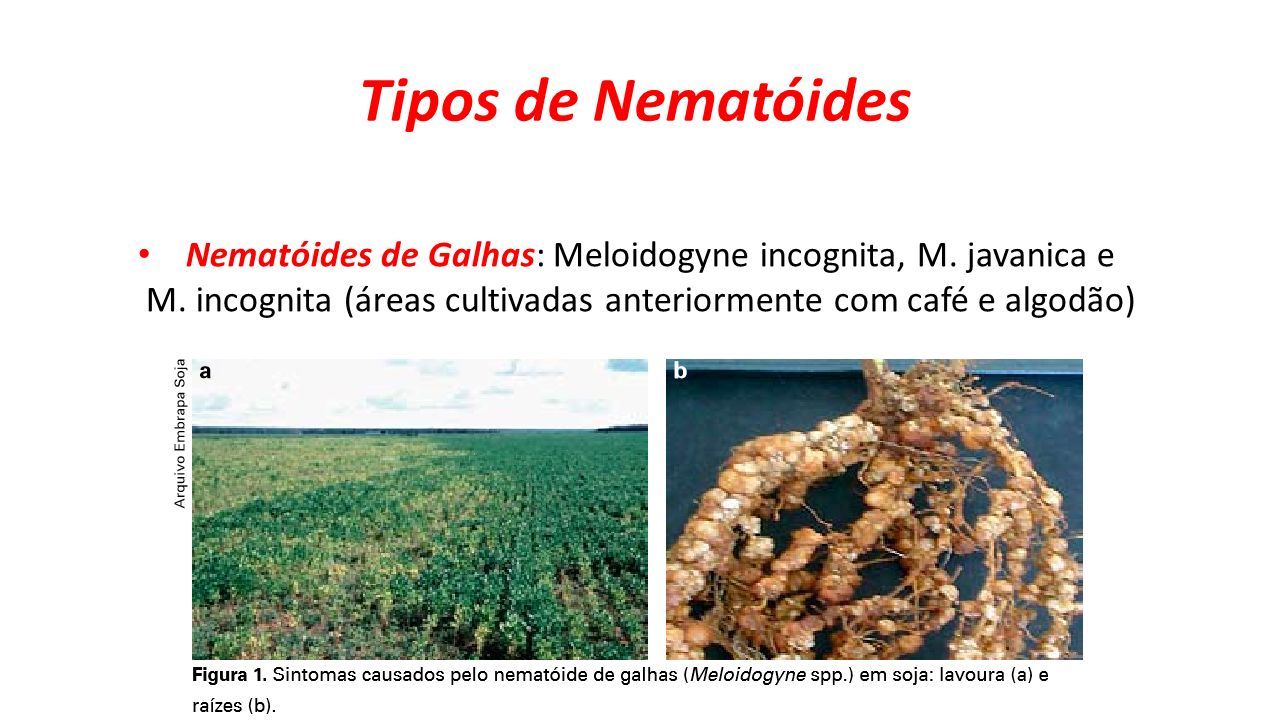 Tipos de Nematóides

• Nematóides de Galhas: Meloidogyne incognita, M. javanica e M. incognita (áreas cultivadas anteriormente com café e algodão)

Arquivo Embrapa Soja

a

b

Figura 1. Sintomas causados pelo nematóide de galhas (Meloidogyne spp.) em soja: lavoura (a) e raízes (b).